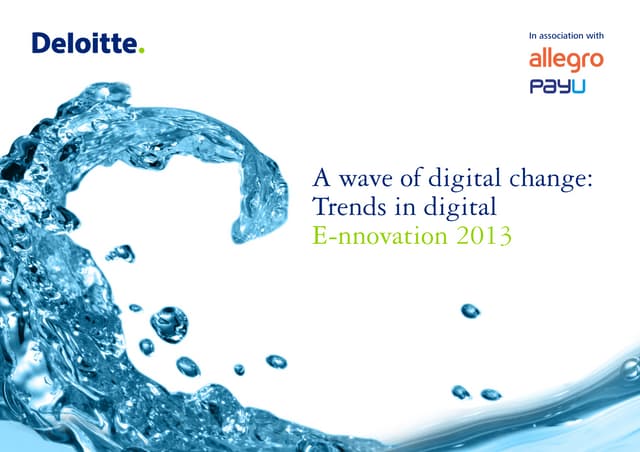 Deloitte.

In association with
allegro
PayU

A wave of digital change:
Trends in digital
E-nnovation 2013